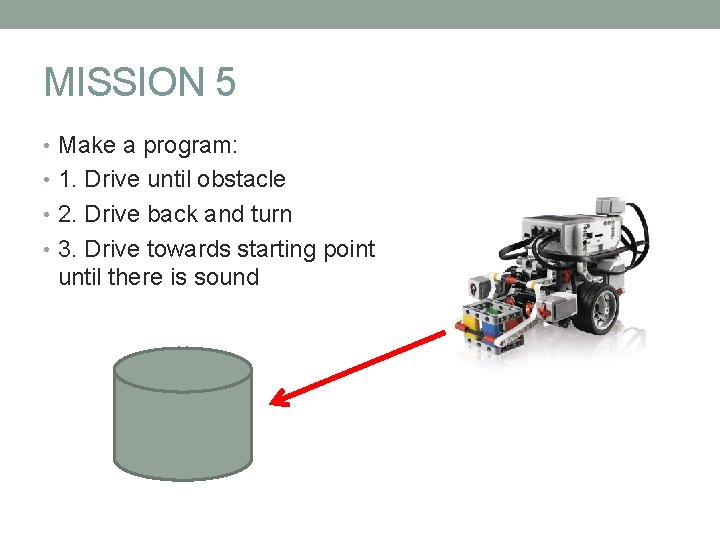 MISSION 5

• Make a program:
• 1. Drive until obstacle
• 2. Drive back and turn
• 3. Drive towards starting point until there is sound